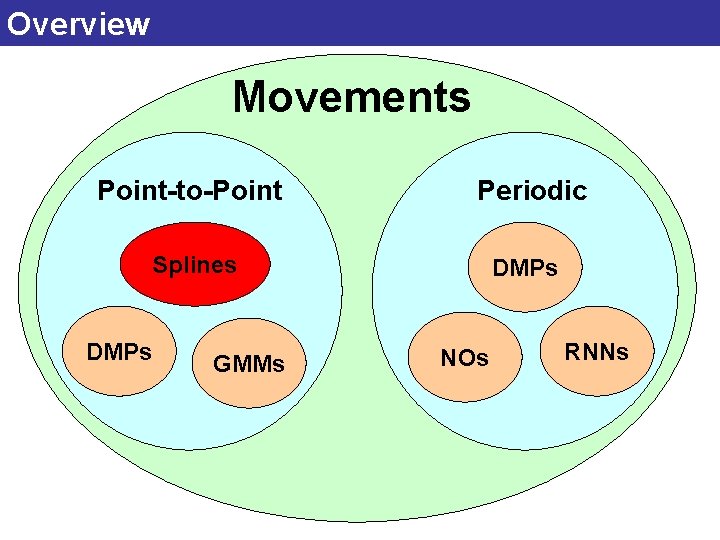 Overview

Movements

Point-to-Point

Splines

DMPs

GMMs

Periodic

DMPs

NOs

RNNs